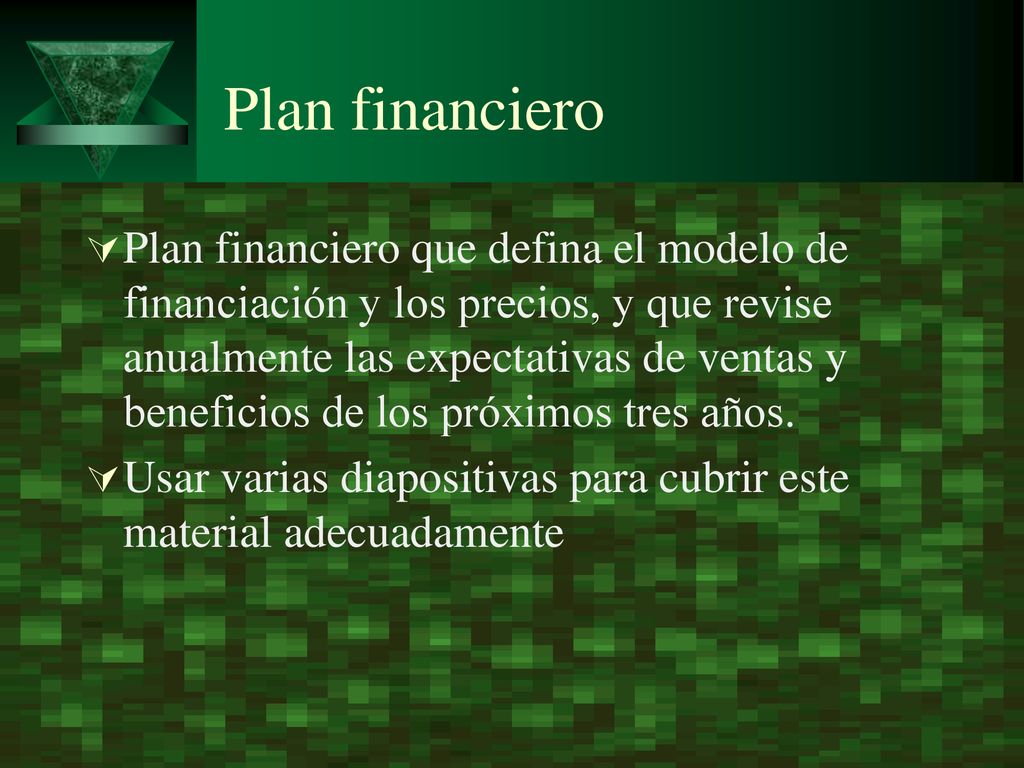 Plan financiero

Plan financiero que defina el modelo de financiación y los precios, y que revise anualmente las expectativas de ventas y beneficios de los próximos tres años.

Usar varias diapositivas para cubrir este material adecuadamente